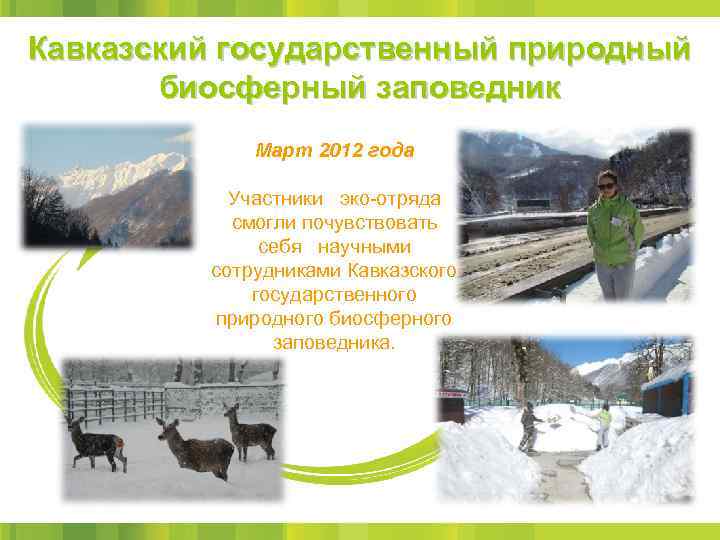 Кавказский государственный природный биосферный заповедник

Март 2012 года

Участники эко-отряда смогли почувствовать себя научными сотрудниками Кавказского государственного природного биосферного заповедника.